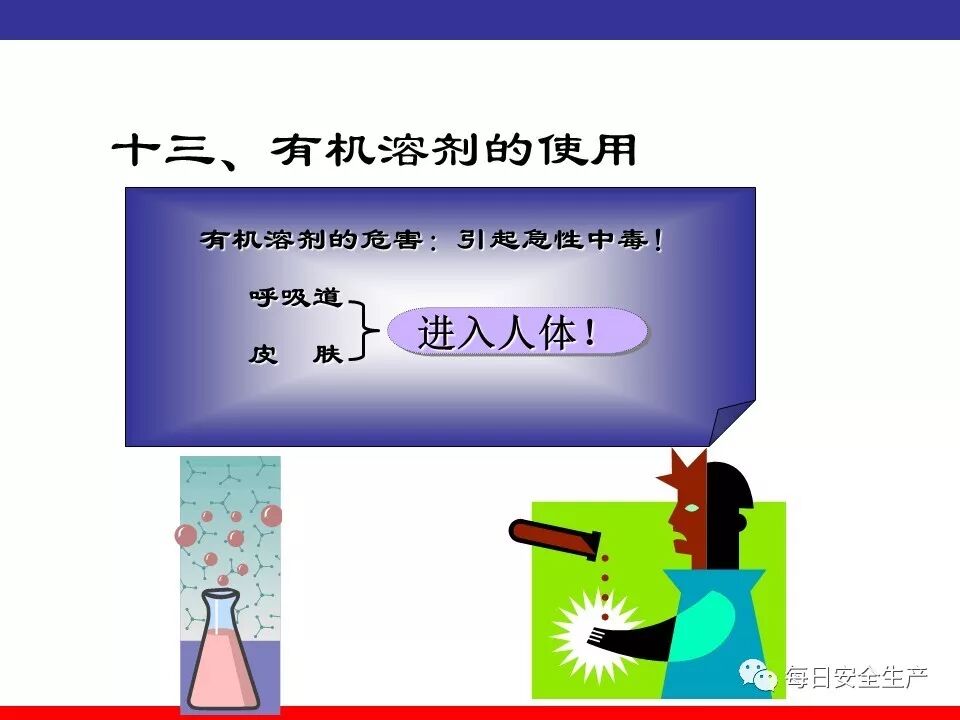 十三、有机溶剂的使用

有机溶剂的危害：引起急性中毒！

呼吸道
皮　肤

进入人体！

每日安全生产